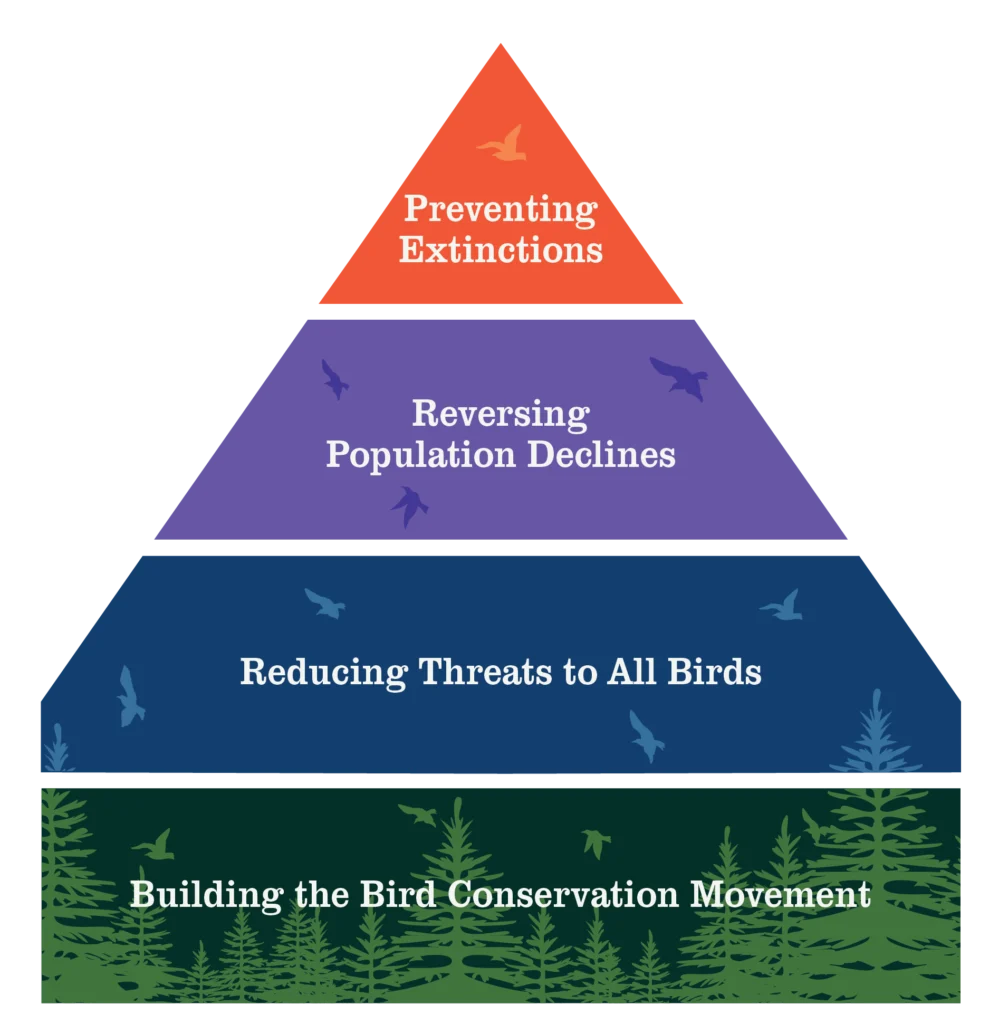 Preventing Extinctions

Reversing Population Declines

Reducing Threats to All Birds

Building the Bird Conservation Movement